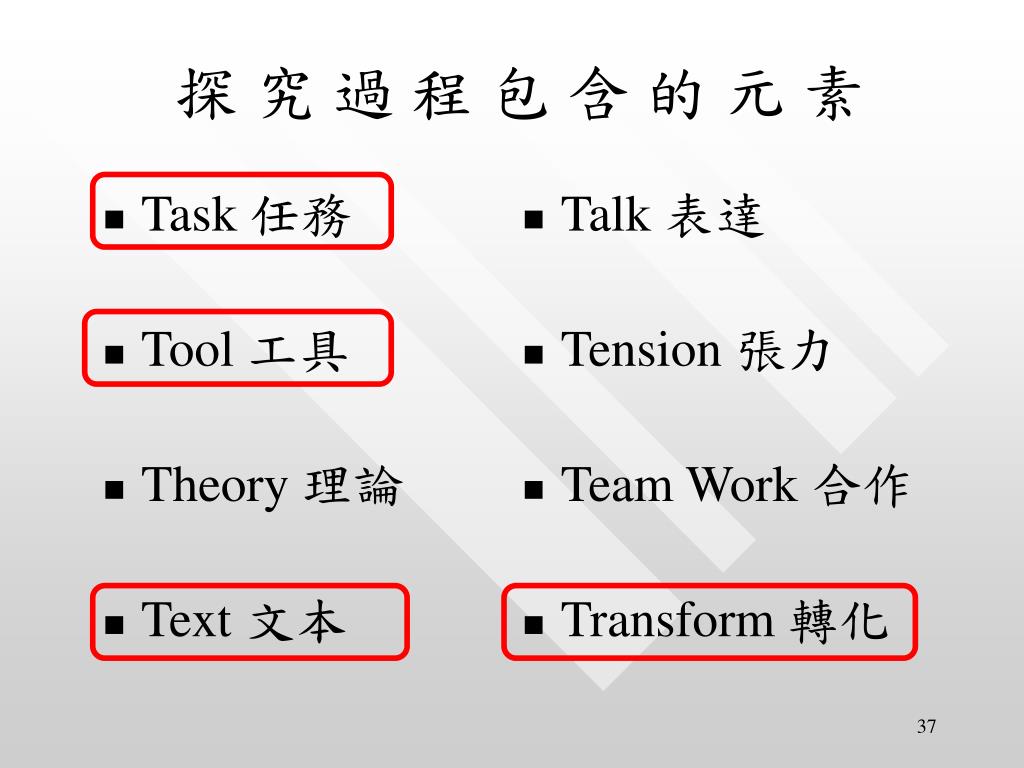 探究過程包含的元素

■ Task 任務

■ Tool 工具

■ Theory 理論

■ Text 文本

■ Talk 表達

■ Tension 張力

■ Team Work 合作

■ Transform 轉化

37